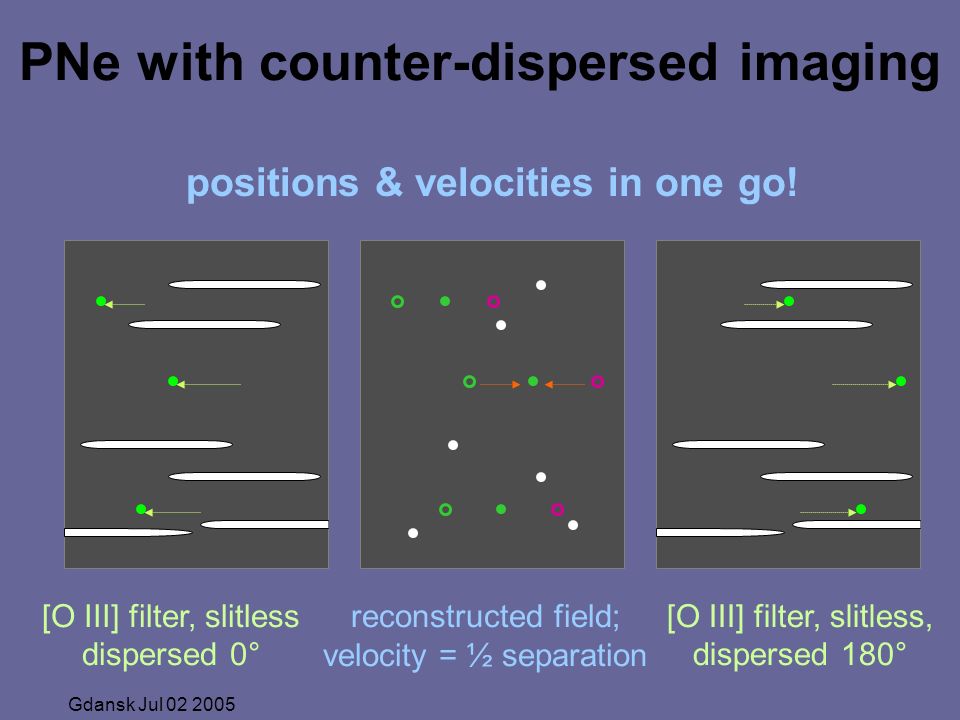 PNe with counter-dispersed imaging

positions & velocities in one go!

[O III] filter, slitless dispersed 0°

reconstructed field; velocity = ½ separation

[O III] filter, slitless, dispersed 180°

Gdansk Jul 02 2005